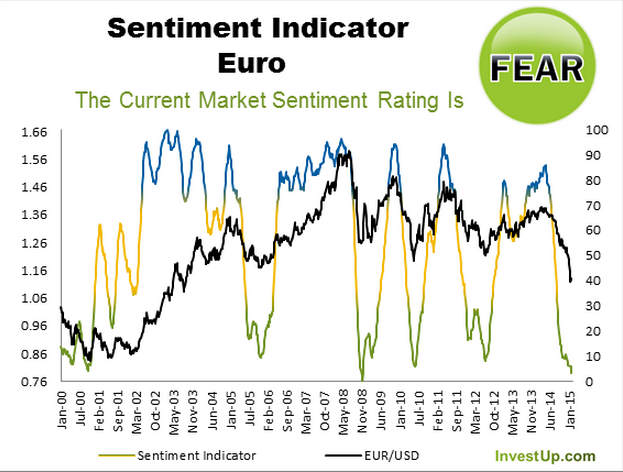 Sentiment Indicator
Euro

FEAR

The Current Market Sentiment Rating Is

1.66
1.56
1.46
1.36
1.26
1.16
1.06
0.96
0.86
0.76

100
90
80
70
60
50
40
30
20
10
0

Jan-00
Jul-00
Feb-01
Sep-01
Mar-02
Oct-02
May-03
Nov-03
Jun-04
Jan-05
Jul-05
Feb-06
Sep-06
Mar-07
Oct-07
May-08
Nov-08
Jun-09
Jan-10
Jul-10
Feb-11
Sep-11
Mar-12
Oct-12
May-13
Nov-13
Jun-14
Jan-15

Sentiment Indicator
EUR/USD

InvestUp.com